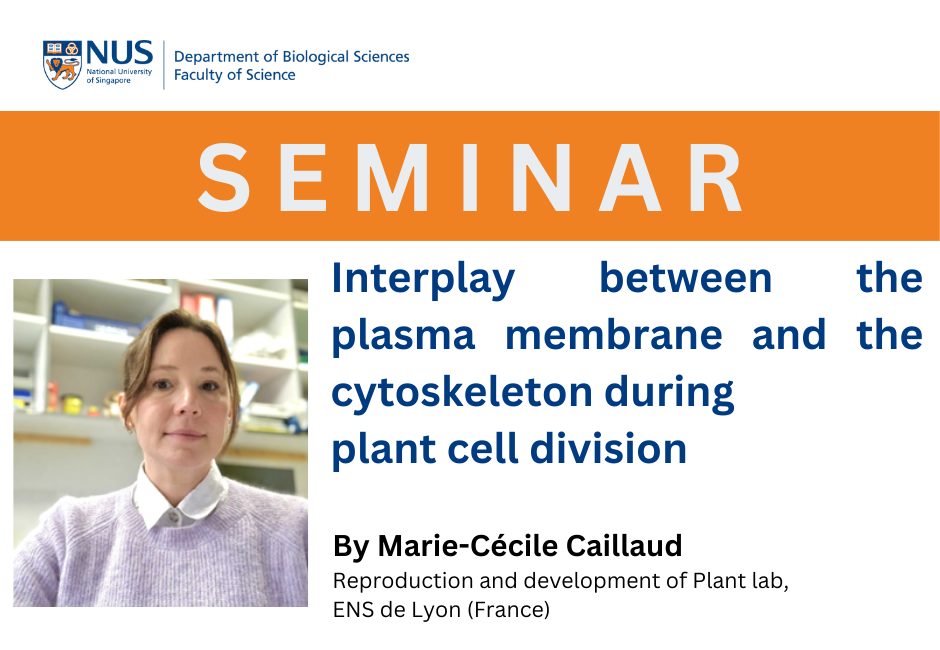 NUS
National University of Singapore
Department of Biological Sciences
Faculty of Science

SEMINAR

Interplay between the plasma membrane and the cytoskeleton during plant cell division

By Marie-Cécile Caillaud
Reproduction and development of Plant lab, ENS de Lyon (France)